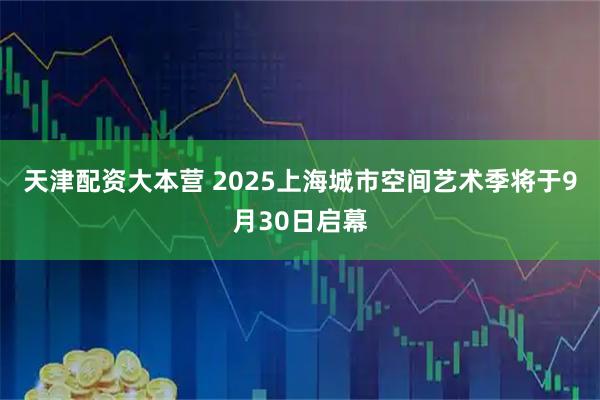 天津配资大本营 2025上海城市空间艺术季将于9月30日启幕